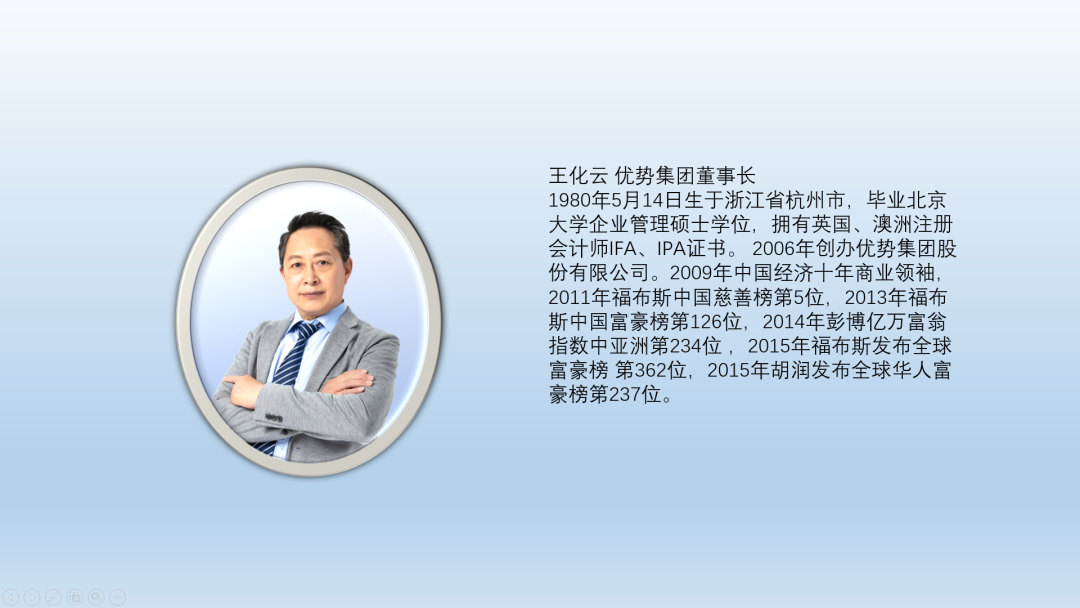 王化云 优势集团董事长
1980年5月14日生于浙江省杭州市，毕业北京大学企业管理硕士学位，拥有英国、澳洲注册会计师IFA、IPA证书。 2006年创办优势集团股份有限公司。2009年中国经济十年商业领袖，2011年福布斯中国慈善榜第5位，2013年福布斯中国富豪榜第126位，2014年彭博亿万富翁指数中亚洲第234位， 2015年福布斯发布全球富豪榜 第362位，2015年胡润发布全球华人富豪榜第237位。